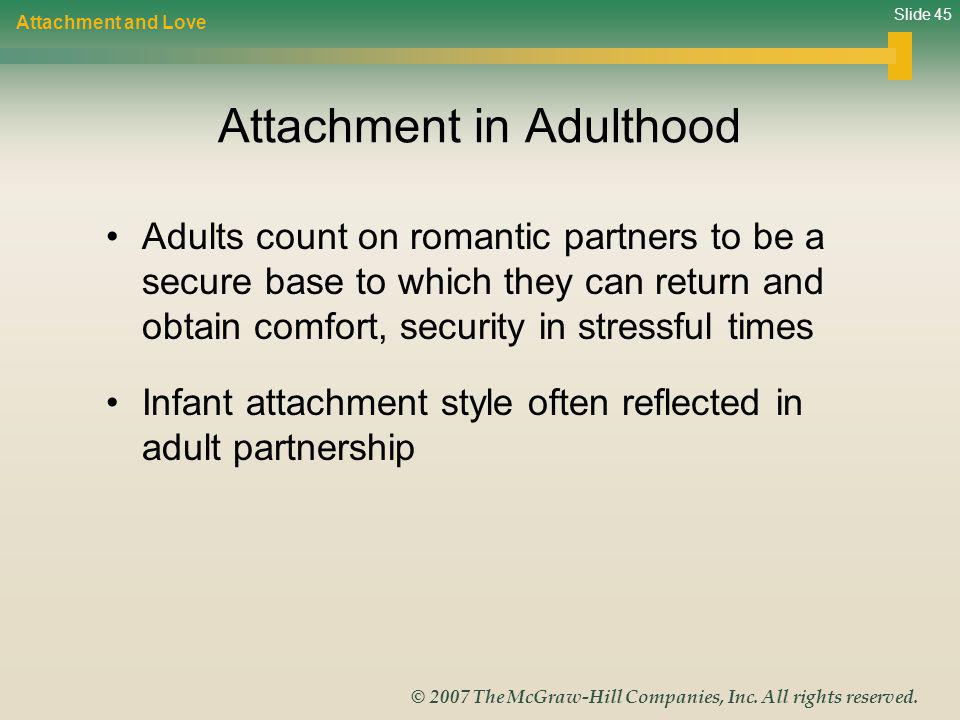 Attachment and Love

Slide 45

Attachment in Adulthood

• Adults count on romantic partners to be a secure base to which they can return and obtain comfort, security in stressful times

• Infant attachment style often reflected in adult partnership

© 2007 The McGraw-Hill Companies, Inc. All rights reserved.